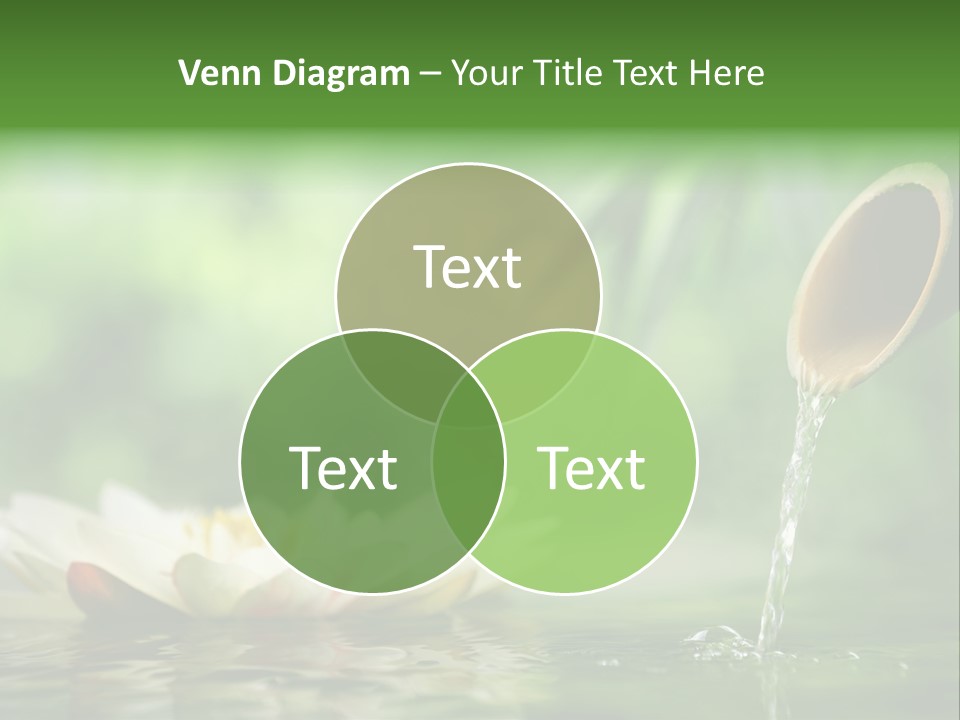 Venn Diagram – Your Title Text Here

Text

Text

Text